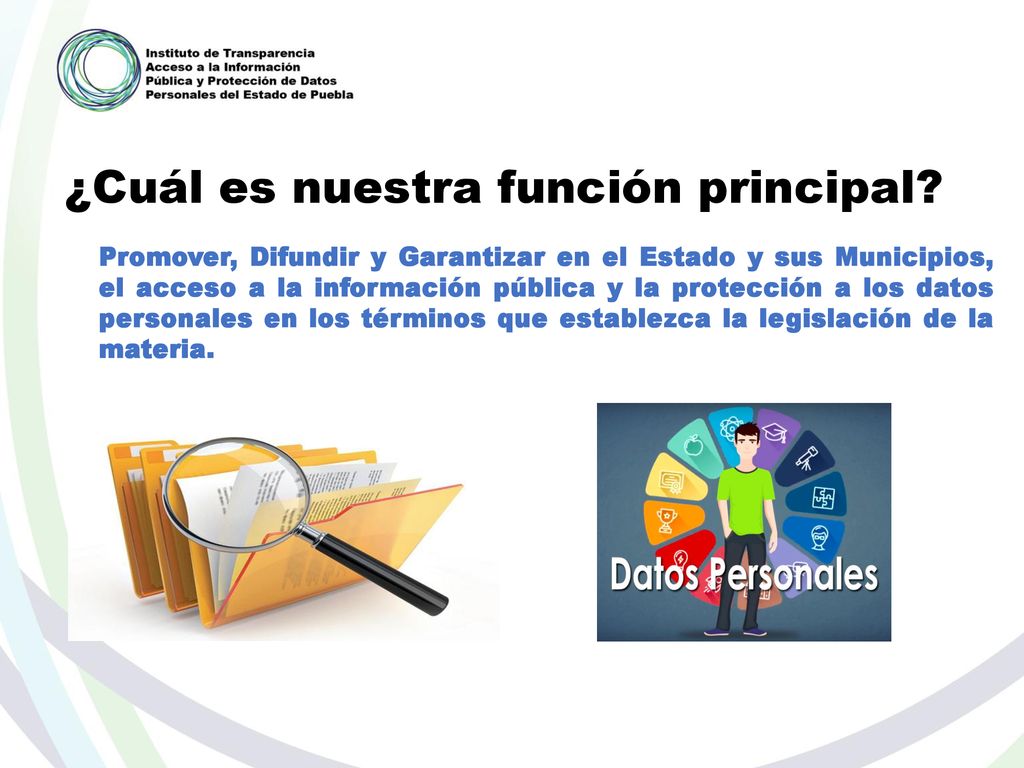 Instituto de Transparencia
Acceso a la Información
Pública y Protección de Datos
Personales del Estado de Puebla

¿Cuál es nuestra función principal?

Promover, Difundir y Garantizar en el Estado y sus Municipios, el acceso a la información pública y la protección a los datos personales en los términos que establezca la legislación de la materia.

Datos Personales